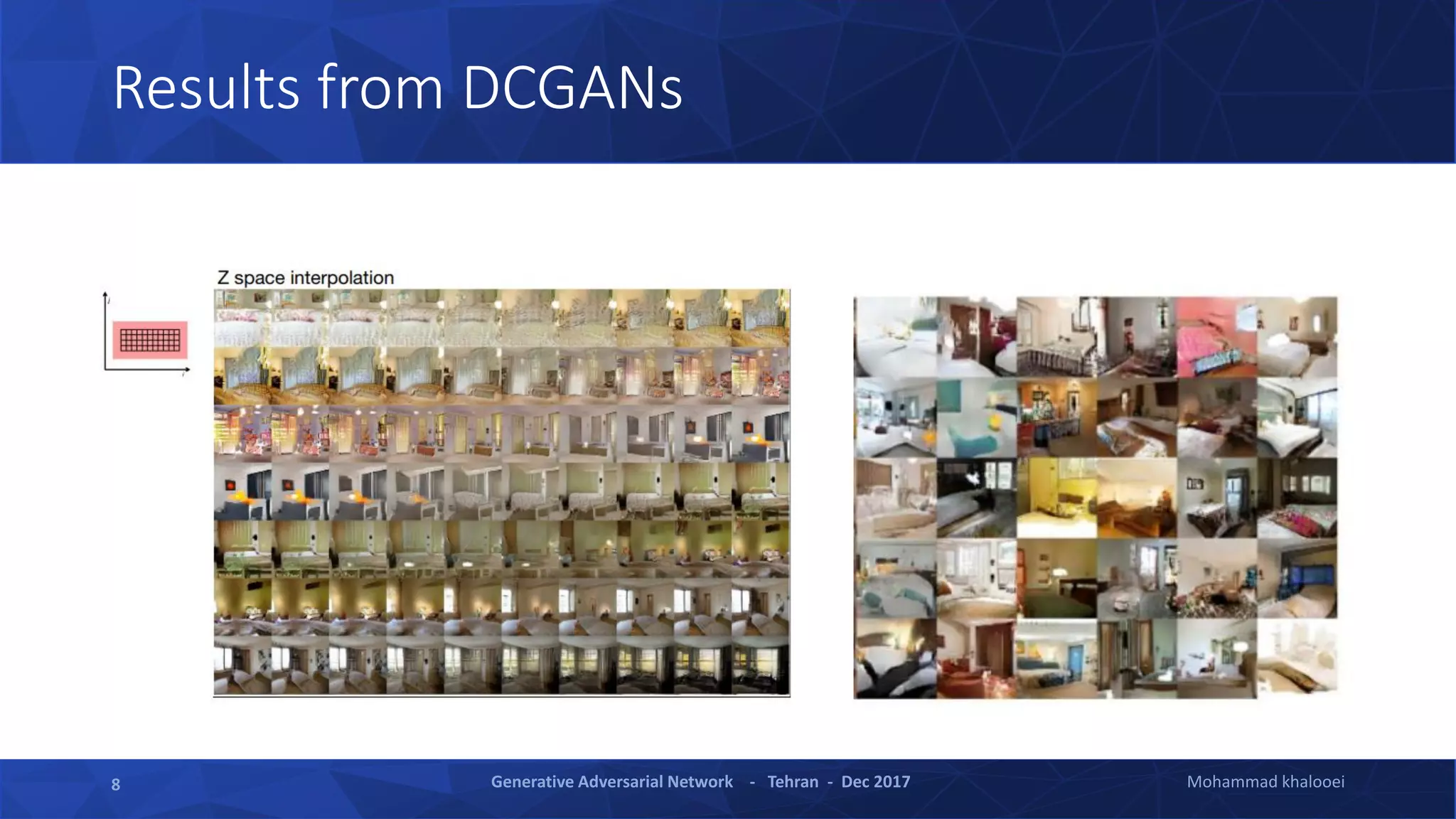 Results from DCGANs

Z space interpolation

8

Generative Adversarial Network - Tehran - Dec 2017

Mohammad khalooei